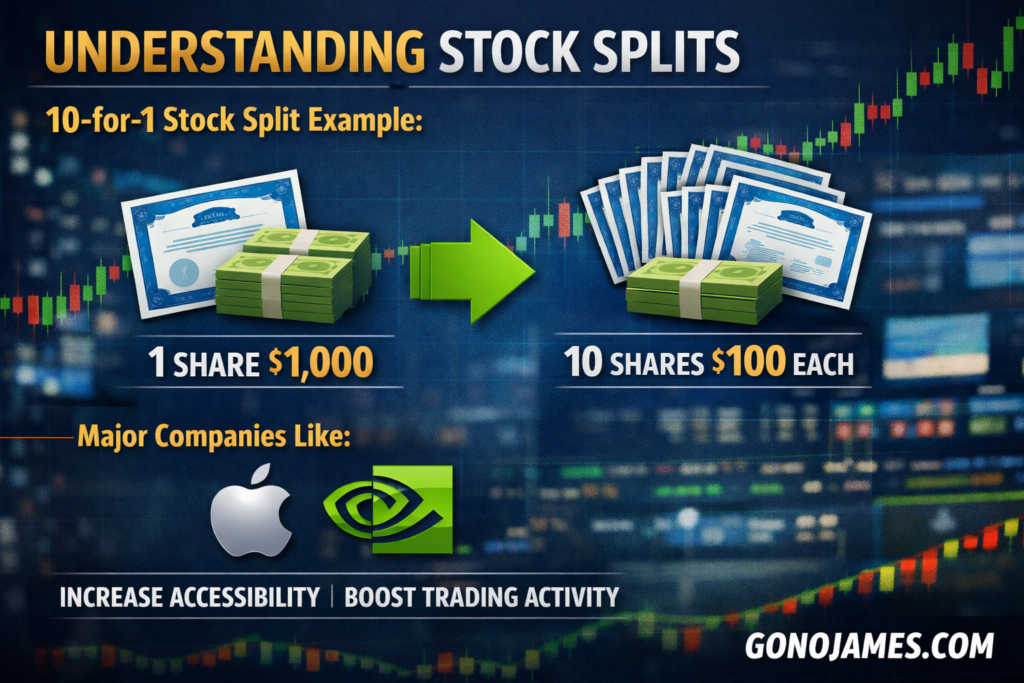 UNDERSTANDING STOCK SPLITS

10-for-1 Stock Split Example:

1 SHARE $1,000

10 SHARES $100 EACH

Major Companies Like:

INCREASE ACCESSIBILITY | BOOST TRADING ACTIVITY

GONOJAMES.COM